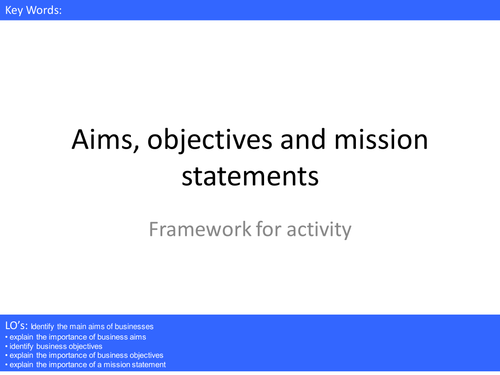 Key Words:

Aims, objectives and mission statements

Framework for activity

LO's: Identify the main aims of businesses
• explain the importance of business aims
• identify business objectives
• explain the importance of business objectives
• explain the importance of a mission statement